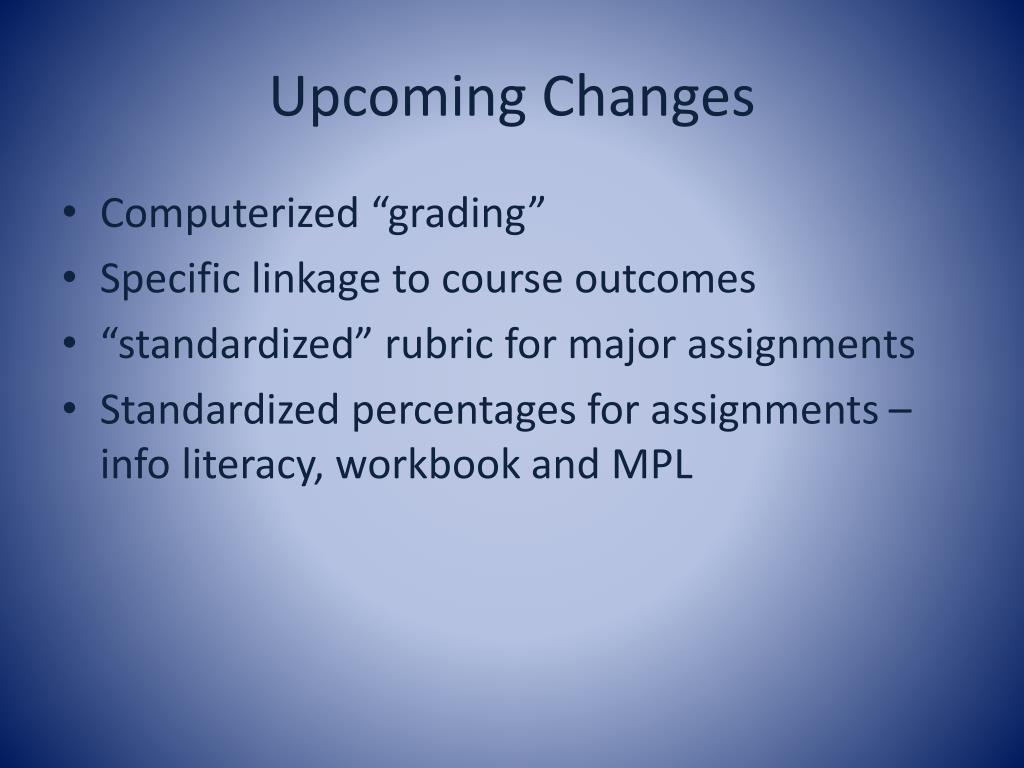 Upcoming Changes

• Computerized “grading”
• Specific linkage to course outcomes
• “standardized” rubric for major assignments
• Standardized percentages for assignments – info literacy, workbook and MPL